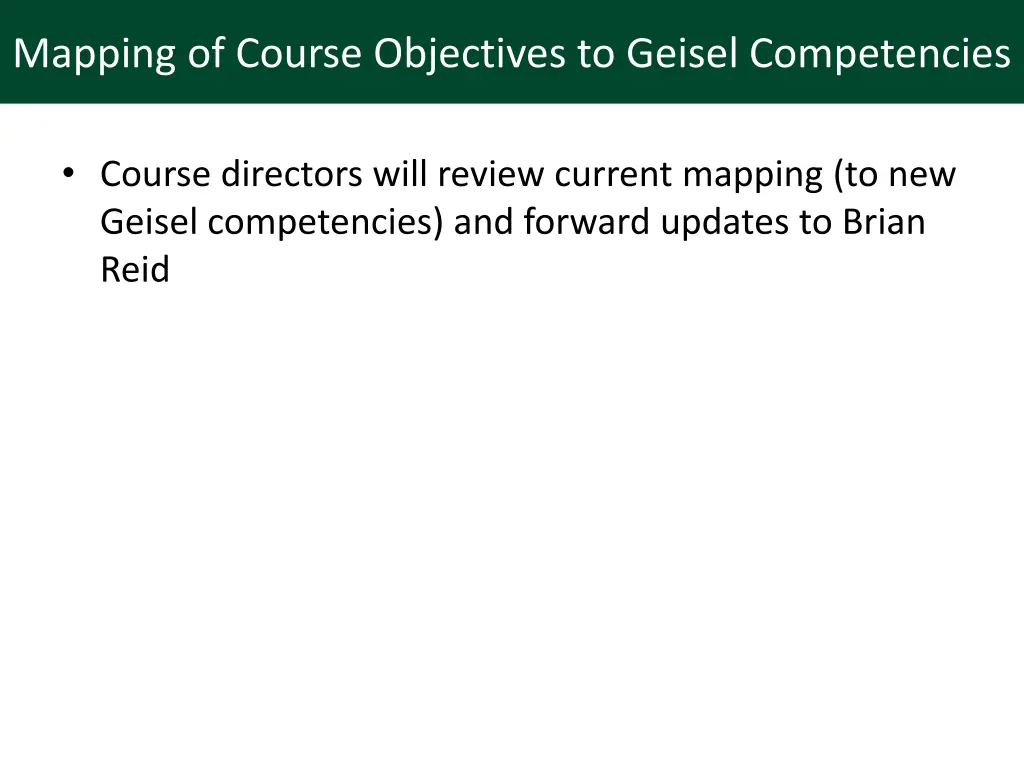 Mapping of Course Objectives to Geisel Competencies

• Course directors will review current mapping (to new Geisel competencies) and forward updates to Brian Reid